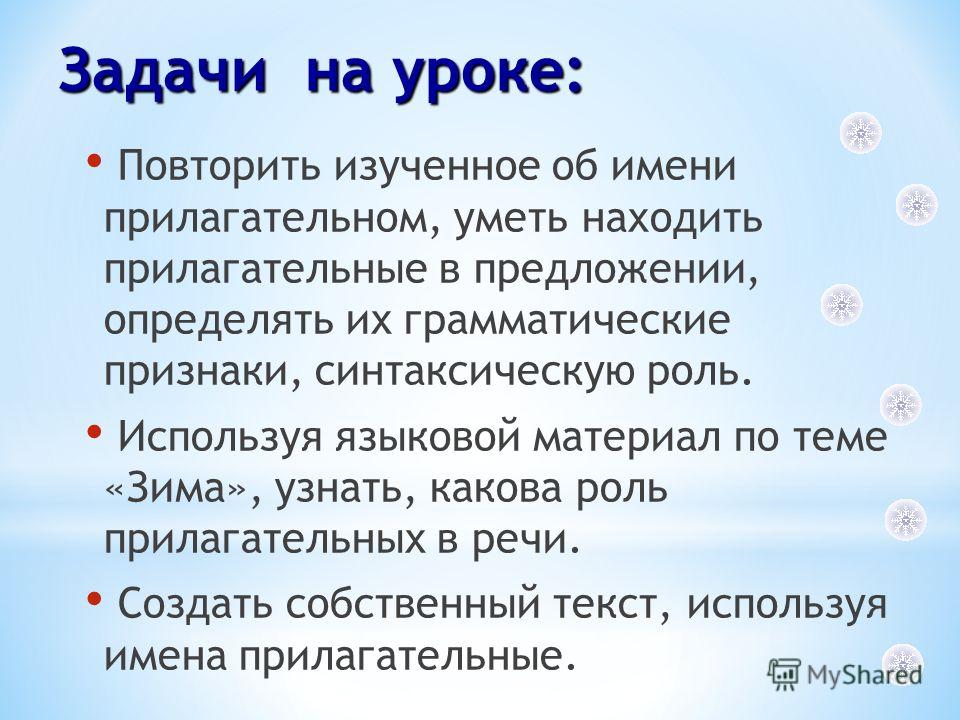 Задачи на уроке:

• Повторить изученное об имени прилагательном, уметь находить прилагательные в предложении, определять их грамматические признаки, синтаксическую роль.

• Используя языковой материал по теме «Зима», узнать, какова роль прилагательных в речи.

• Создать собственный текст, используя имена прилагательные.

MyShared